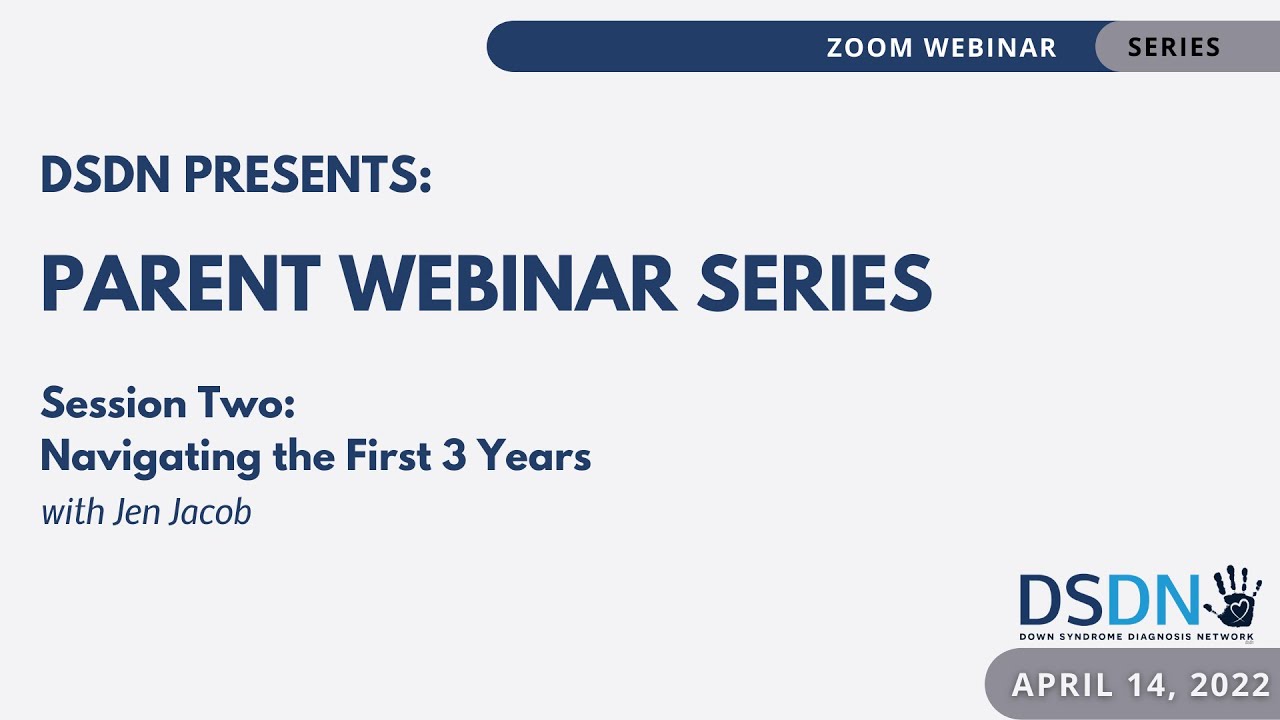 ZOOM WEBINAR SERIES

DSDN PRESENTS:

PARENT WEBINAR SERIES

Session Two:
Navigating the First 3 Years
with Jen Jacob

DSDN
DOWN SYNDROME DIAGNOSIS NETWORK

APRIL 14, 2022